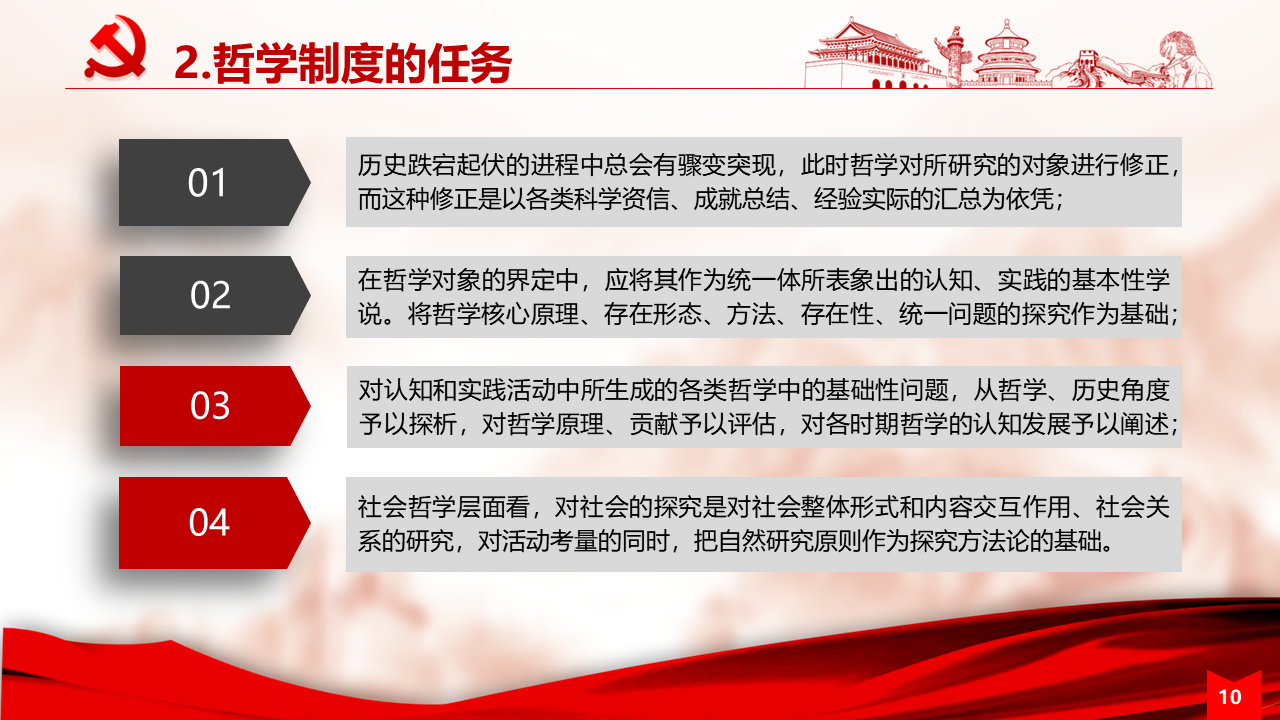 2.哲学制度的任务

01

历史跌宕起伏的进程中总会有骤变突现，此时哲学对所研究的对象进行修正，而这种修正是以各类科学资信、成就总结、经验实际的汇总为依凭；

02

在哲学对象的界定中，应将其作为统一体所表象出的认知、实践的基本性学说。将哲学核心原理、存在形态、方法、存在性、统一问题的探究作为基础；

03

对认知和实践活动中所生成的各类哲学中的基础性问题，从哲学、历史角度予以探析，对哲学原理、贡献予以评估，对各时期哲学的认知发展予以阐述；

04

社会哲学层面看，对社会的探究是对社会整体形式和内容交互作用、社会关系的研究，对活动考量的同时，把自然研究原则作为探究方法论的基础。

10